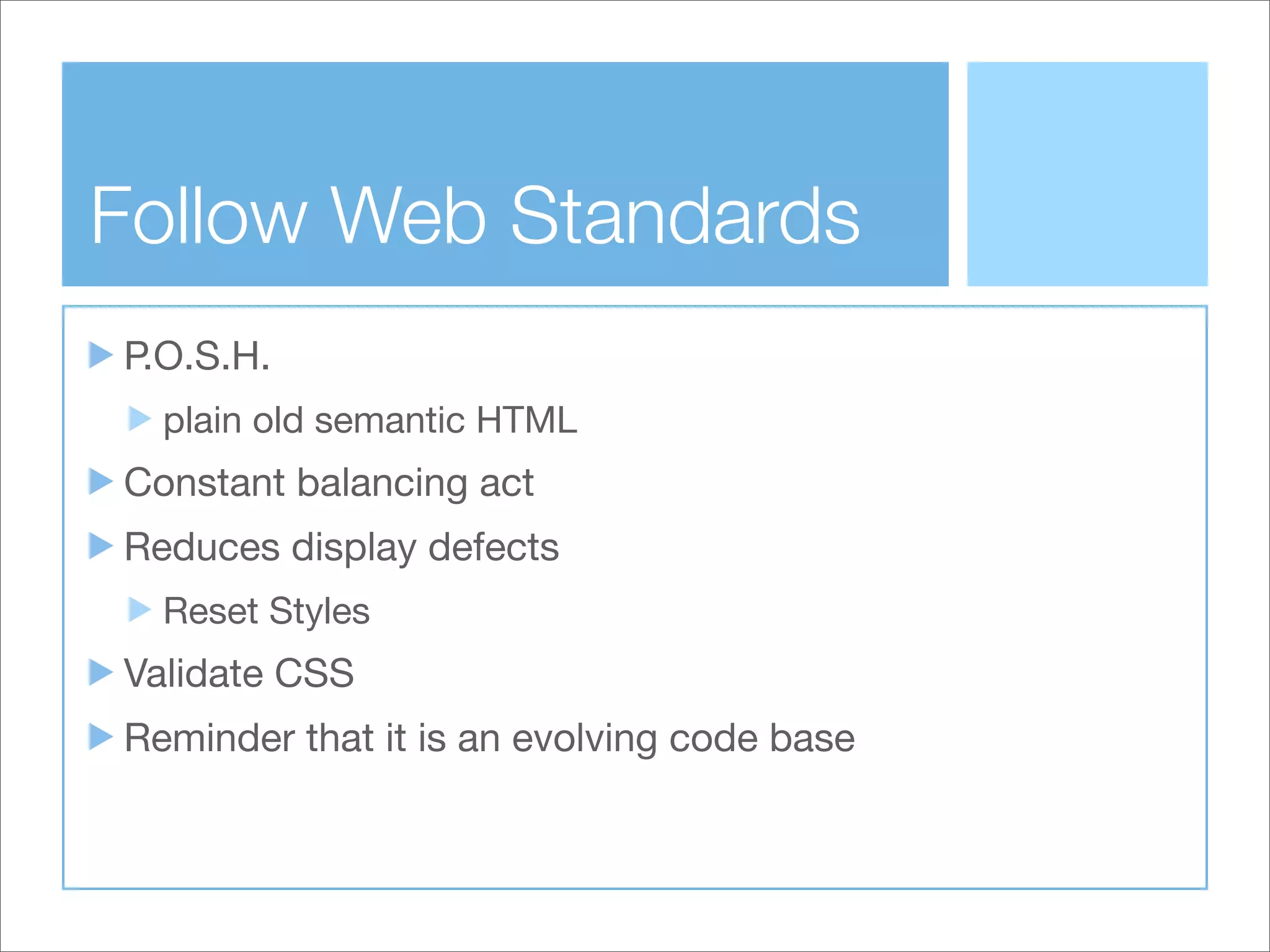 Follow Web Standards

P.O.S.H.

plain old semantic HTML

Constant balancing act

Reduces display defects

Reset Styles

Validate CSS

Reminder that it is an evolving code base